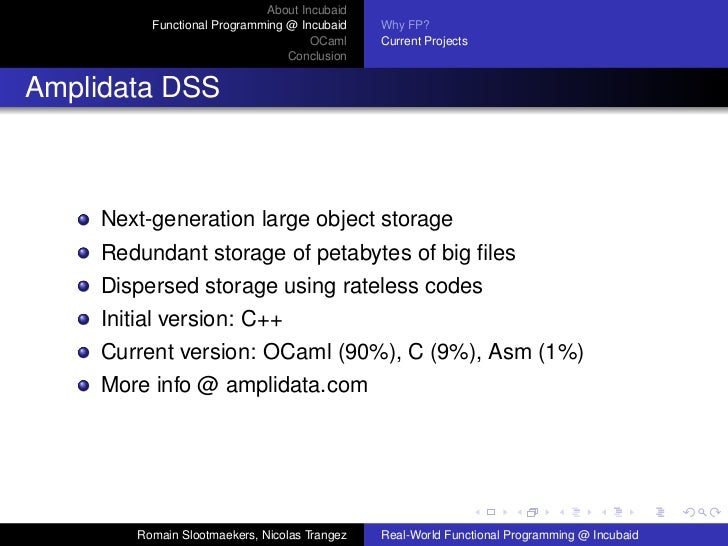 About Incubaid
Functional Programming @ Incubaid
OCaml
Conclusion

Why FP?
Current Projects

Amplidata DSS

- Next-generation large object storage
- Redundant storage of petabytes of big files
- Dispersed storage using rateless codes
- Initial version: C++
- Current version: OCaml (90%), C (9%), Asm (1%)
- More info @ amplidata.com

Romain Slootmaekers, Nicolas Trangez
Real-World Functional Programming @ Incubaid